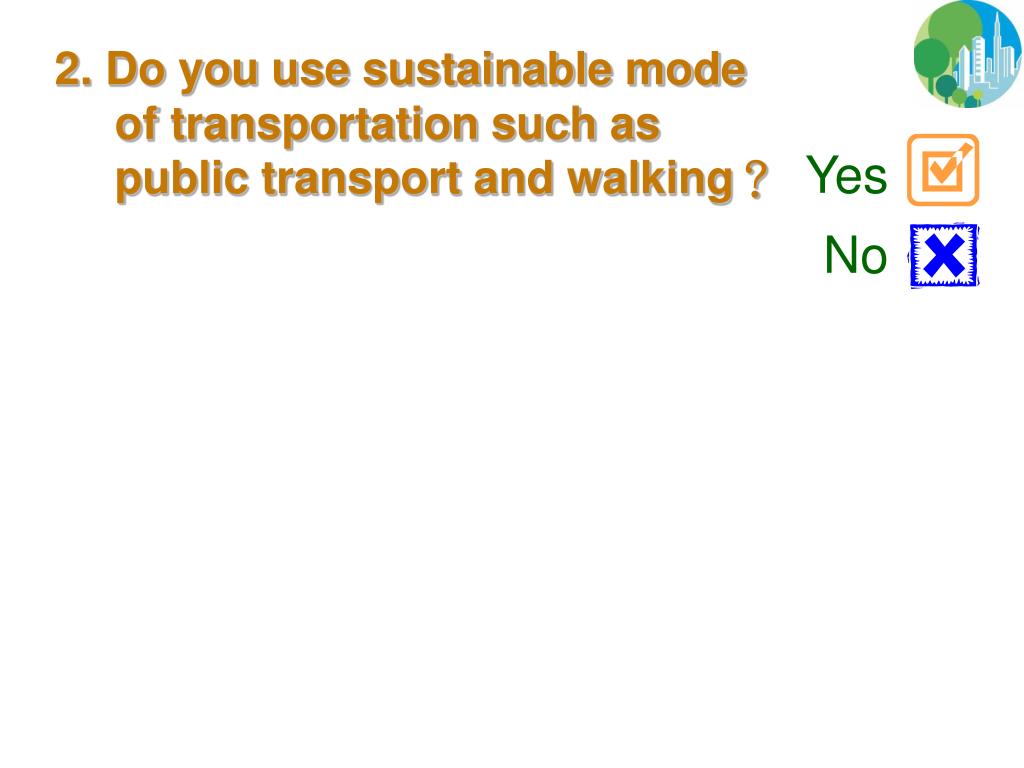 2. Do you use sustainable mode of transportation such as public transport and walking？

Yes

No